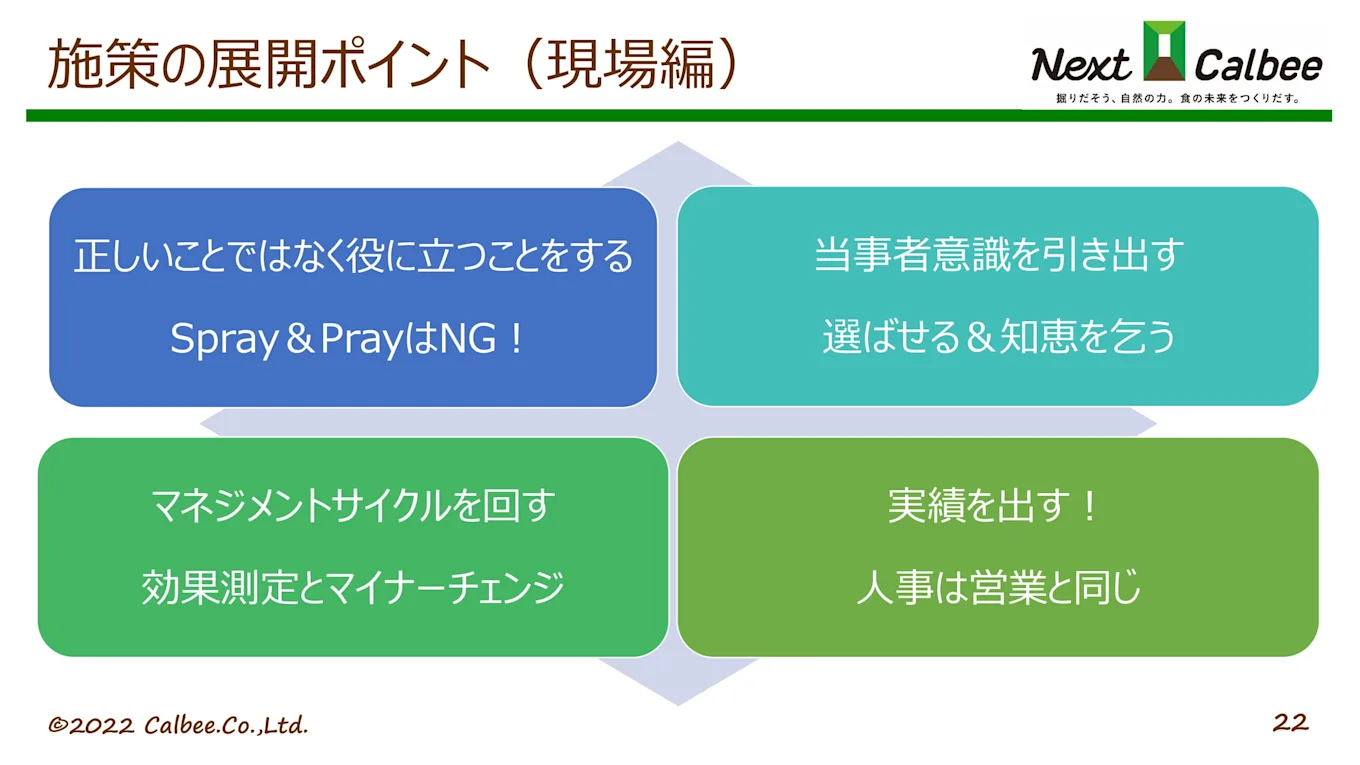 施策の展開ポイント（現場編）

Next Calbee
掘りだそう、自然の力。食の未来をつくりだす。

正しいことではなく役に立つことをする

Spray＆PrayはNG！

当事者意識を引き出す

選ばせる＆知恵を乞う

マネジメントサイクルを回す

効果測定とマイナーチェンジ

実績を出す！

人事は営業と同じ

©2022 Calbee.Co.,Ltd.

22